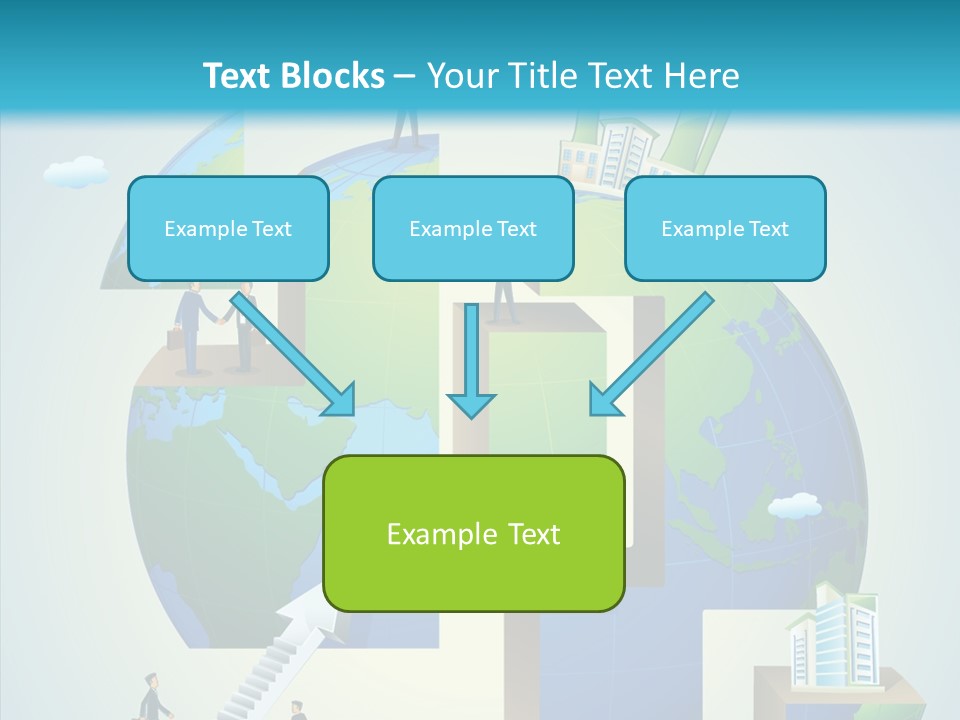 Text Blocks – Your Title Text Here

Example Text

Example Text

Example Text

Example Text